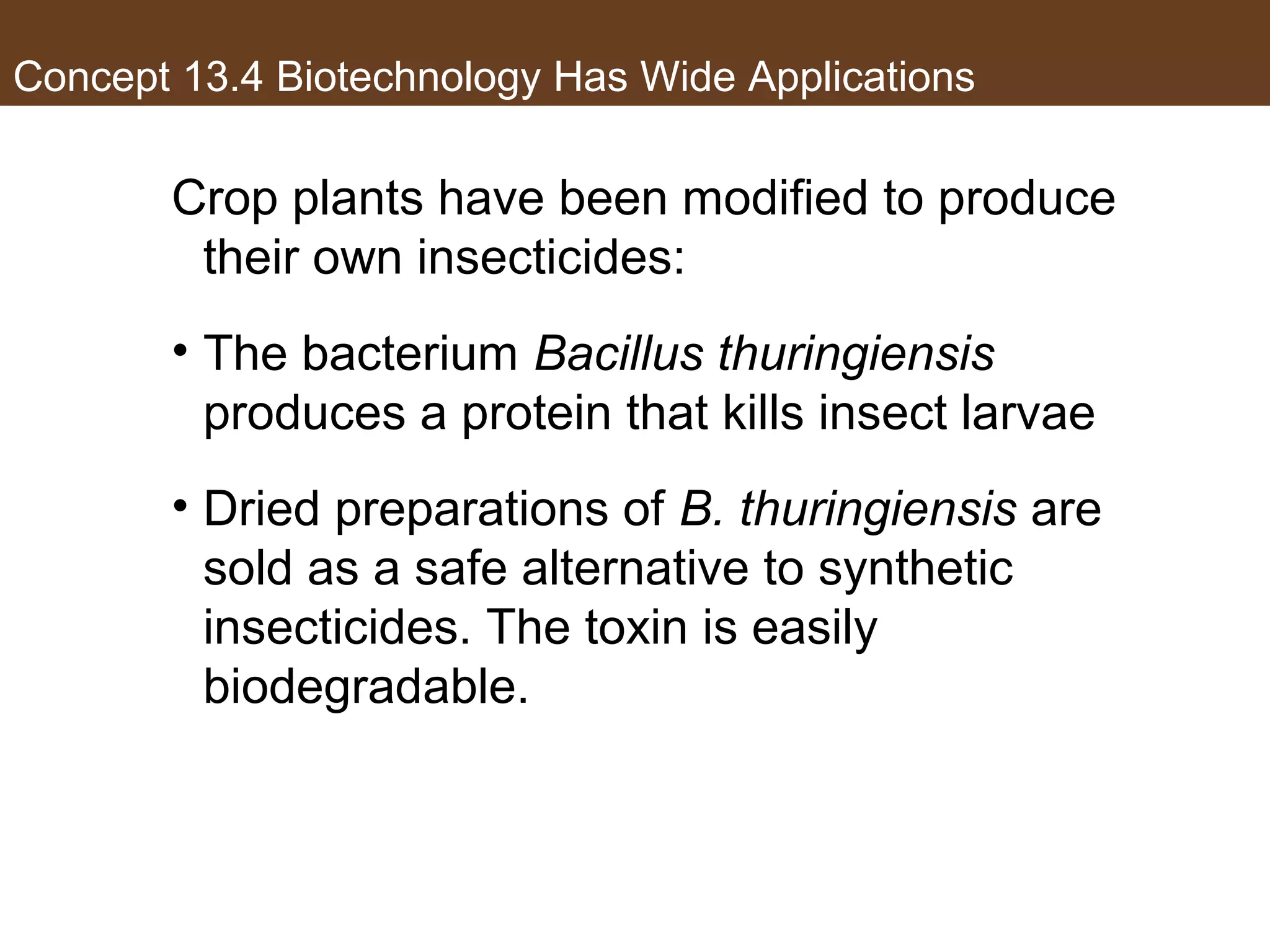 Concept 13.4 Biotechnology Has Wide Applications

Crop plants have been modified to produce their own insecticides:

• The bacterium Bacillus thuringiensis produces a protein that kills insect larvae

• Dried preparations of B. thuringiensis are sold as a safe alternative to synthetic insecticides. The toxin is easily biodegradable.